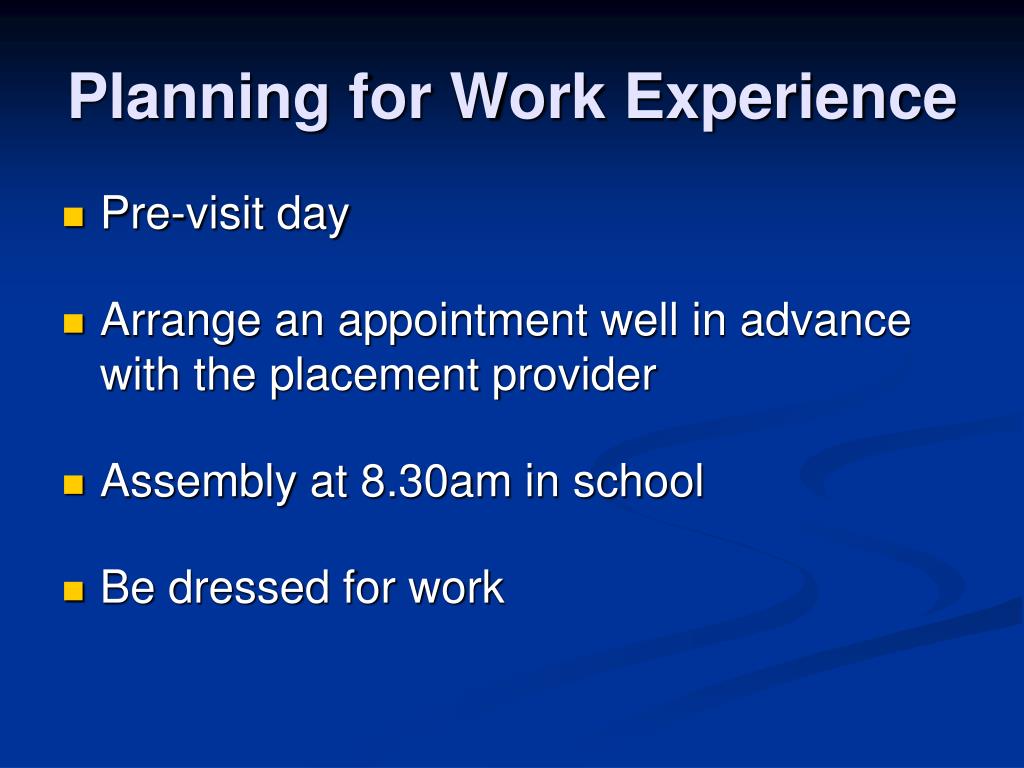 Planning for Work Experience

Pre-visit day

Arrange an appointment well in advance with the placement provider

Assembly at 8.30am in school

Be dressed for work